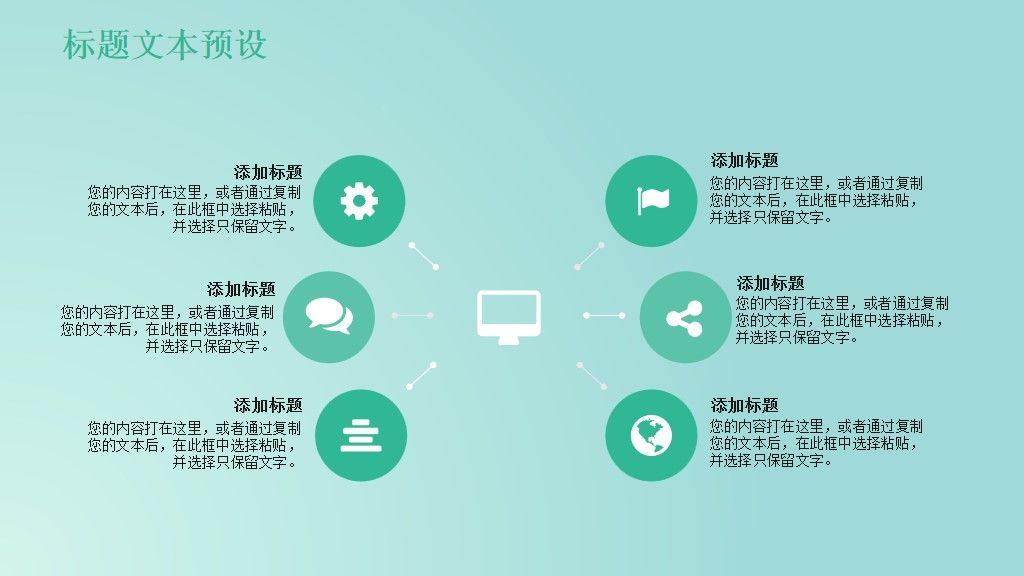 标题文本预设

添加标题
您的内容打在这里，或者通过复制您的文本后，在此框中选择粘贴，并选择只保留文字。

添加标题
您的内容打在这里，或者通过复制您的文本后，在此框中选择粘贴，并选择只保留文字。

添加标题
您的内容打在这里，或者通过复制您的文本后，在此框中选择粘贴，并选择只保留文字。

添加标题
您的内容打在这里，或者通过复制您的文本后，在此框中选择粘贴，并选择只保留文字。

添加标题
您的内容打在这里，或者通过复制您的文本后，在此框中选择粘贴，并选择只保留文字。

添加标题
您的内容打在这里，或者通过复制您的文本后，在此框中选择粘贴，并选择只保留文字。